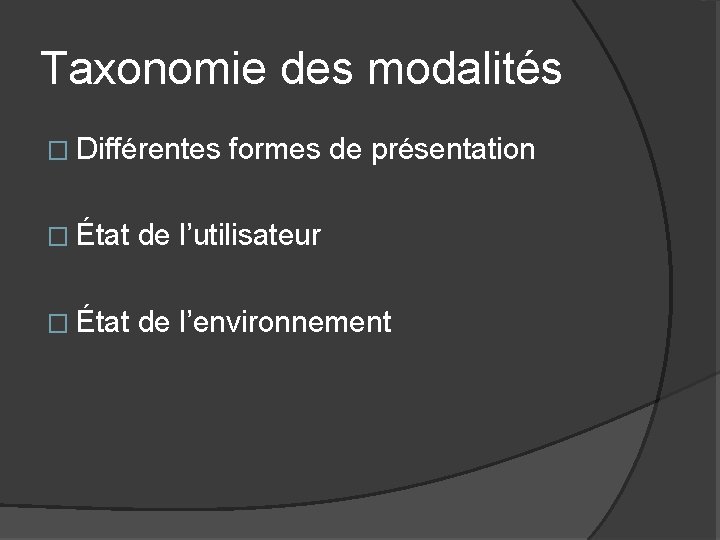 Taxonomie des modalités

□ Différentes formes de présentation

□ État de l’utilisateur

□ État de l’environnement